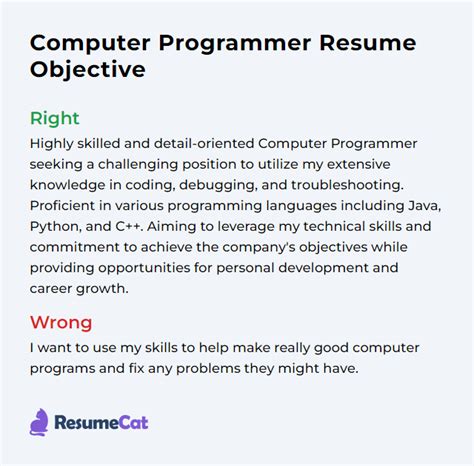 Computer Programmer Resume Objective

Right

Highly skilled and detail-oriented Computer Programmer seeking a challenging position to utilize my extensive knowledge in coding, debugging, and troubleshooting. Proficient in various programming languages including Java, Python, and C++. Aiming to leverage my technical skills and commitment to achieve the company's objectives while providing opportunities for personal development and career growth.

Wrong

I want to use my skills to help make really good computer programs and fix any problems they might have.

ResumeCat